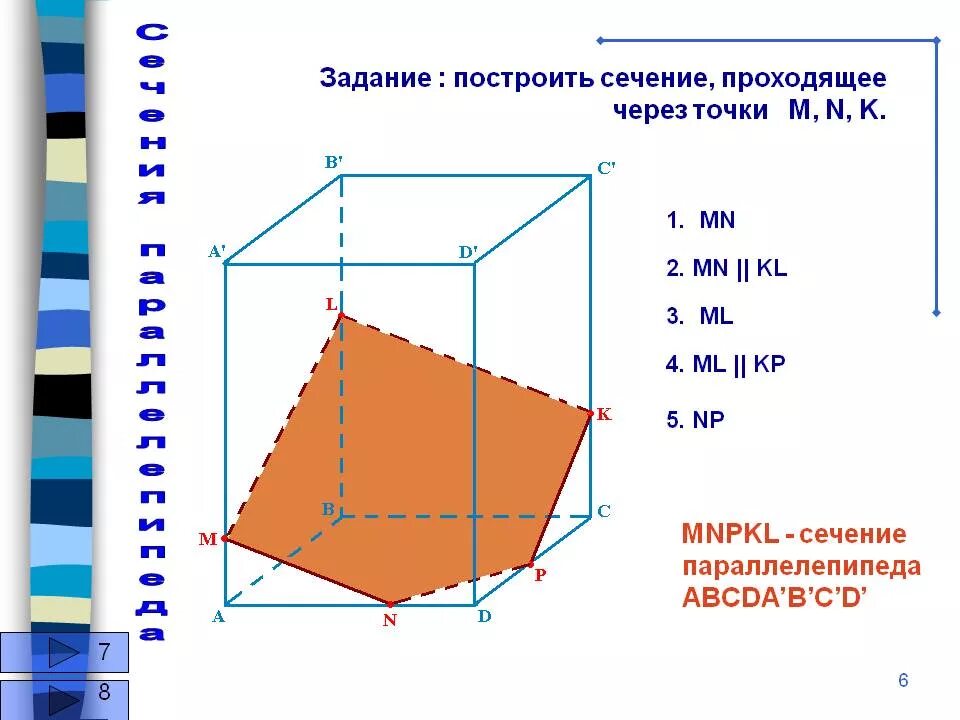 Сечения параллелепипеда

Задание : построить сечение, проходящее через точки M, N, K.

B'
C'
A'
D'
L
K
B
C
M
P
A
N
D

1. MN

2. MN || KL

3. ML

4. ML || KP

5. NP

MNPKL - сечение параллелепипеда ABCDA'B'C'D'

7

8

6